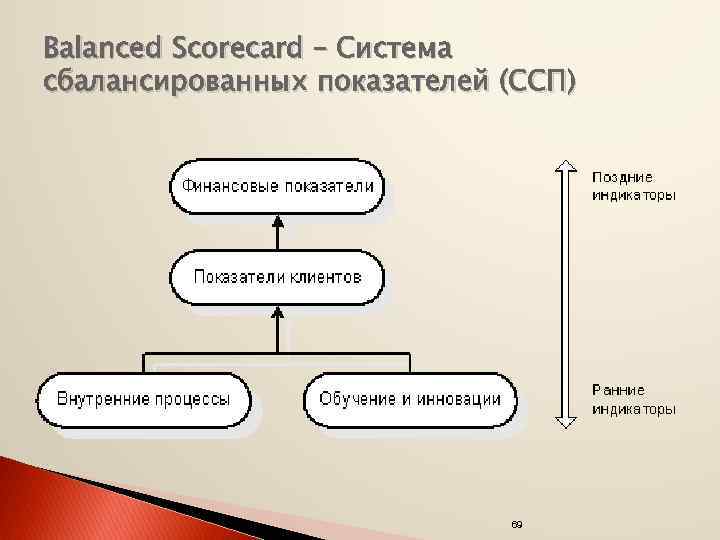 Balanced Scorecard – Система сбалансированных показателей (ССП)

Финансовые показатели

Показатели клиентов

Внутренние процессы

Обучение и инновации

Поздние индикаторы

Ранние индикаторы

69